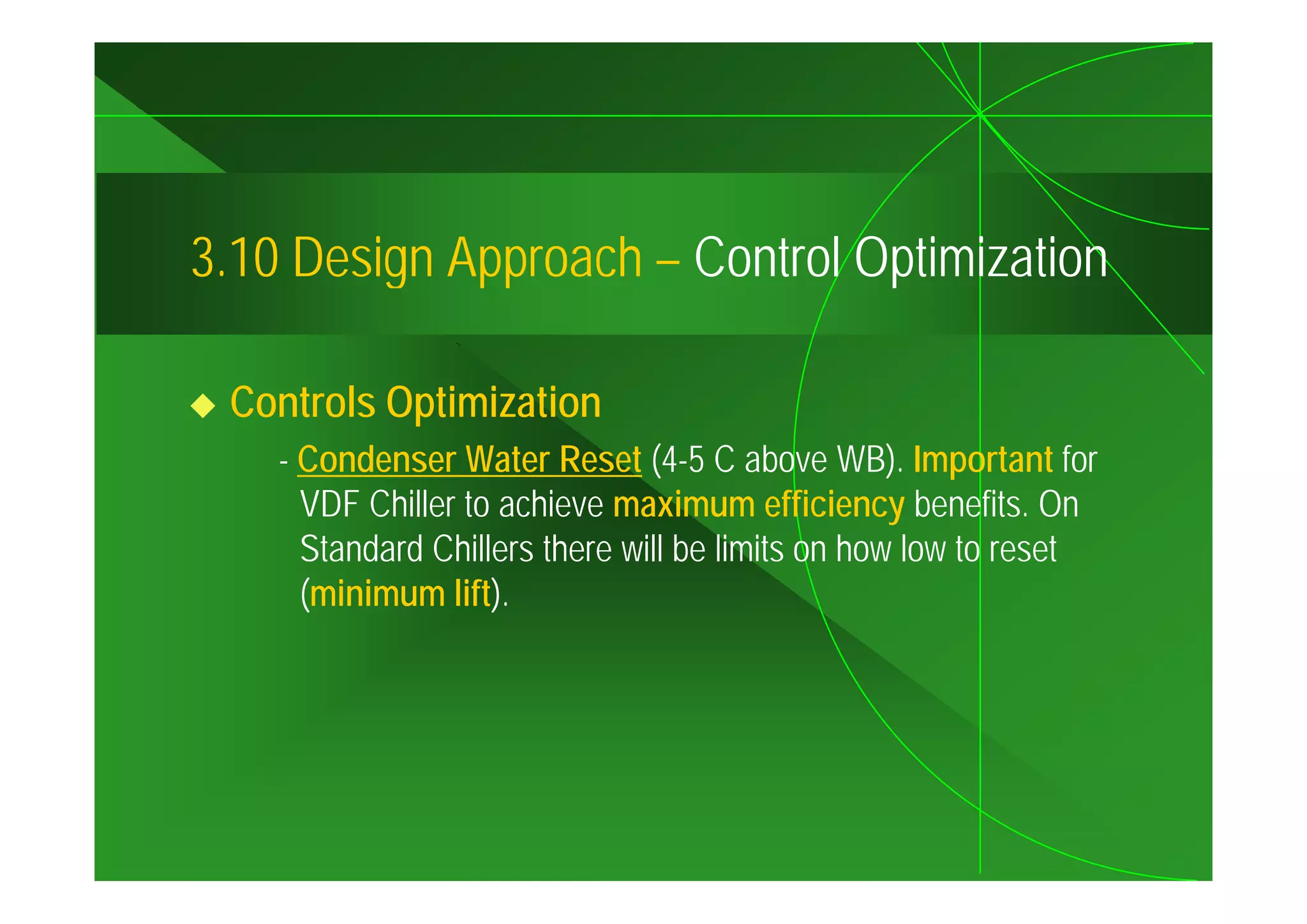 3.10 Design Approach – Control Optimization

◆ Controls Optimization

- Condenser Water Reset (4-5 C above WB). Important for VDF Chiller to achieve maximum efficiency benefits. On Standard Chillers there will be limits on how low to reset (minimum lift).